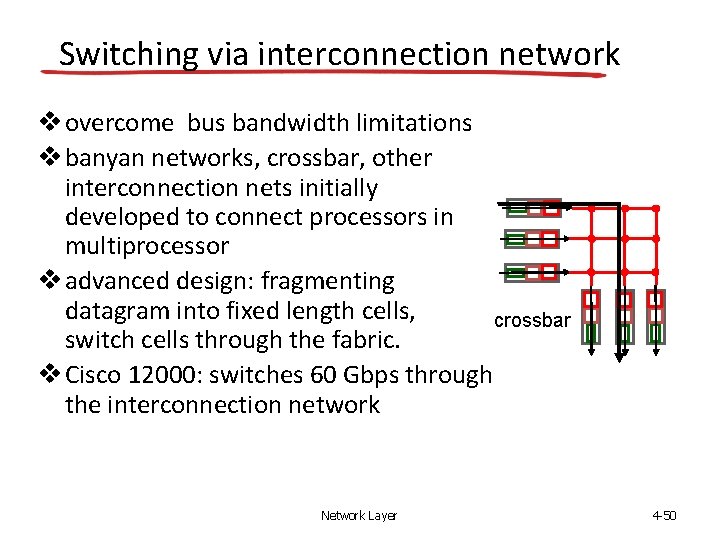 Switching via interconnection network

❖ overcome bus bandwidth limitations
❖ banyan networks, crossbar, other interconnection nets initially developed to connect processors in multiprocessor
❖ advanced design: fragmenting datagram into fixed length cells, switch cells through the fabric.
❖ Cisco 12000: switches 60 Gbps through the interconnection network

crossbar

Network Layer

4-50